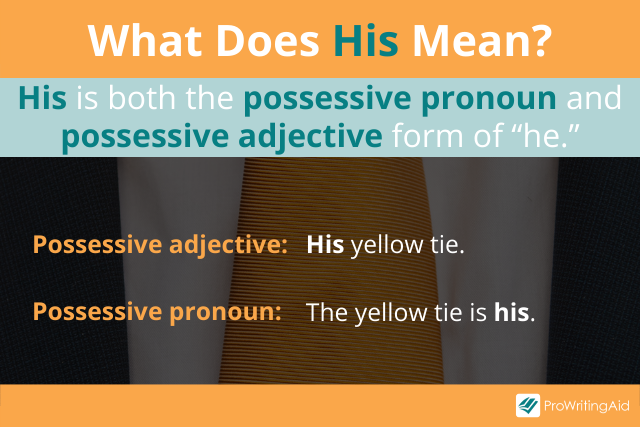 What Does His Mean?

His is both the possessive pronoun and possessive adjective form of “he.”

Possessive adjective: His yellow tie.

Possessive pronoun: The yellow tie is his.

ProWritingAid